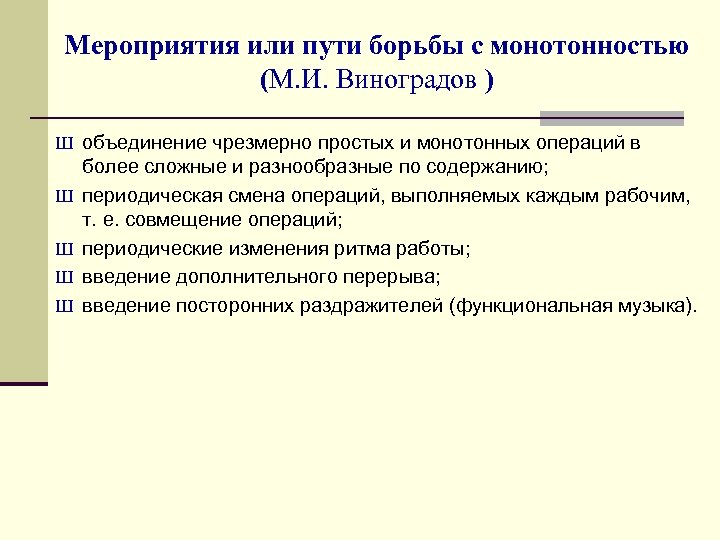 Мероприятия или пути борьбы с монотонностью (М.И. Виноградов )

Ш объединение чрезмерно простых и монотонных операций в более сложные и разнообразные по содержанию;

Ш периодическая смена операций, выполняемых каждым рабочим, т. е. совмещение операций;

Ш периодические изменения ритма работы;

Ш введение дополнительного перерыва;

Ш введение посторонних раздражителей (функциональная музыка).